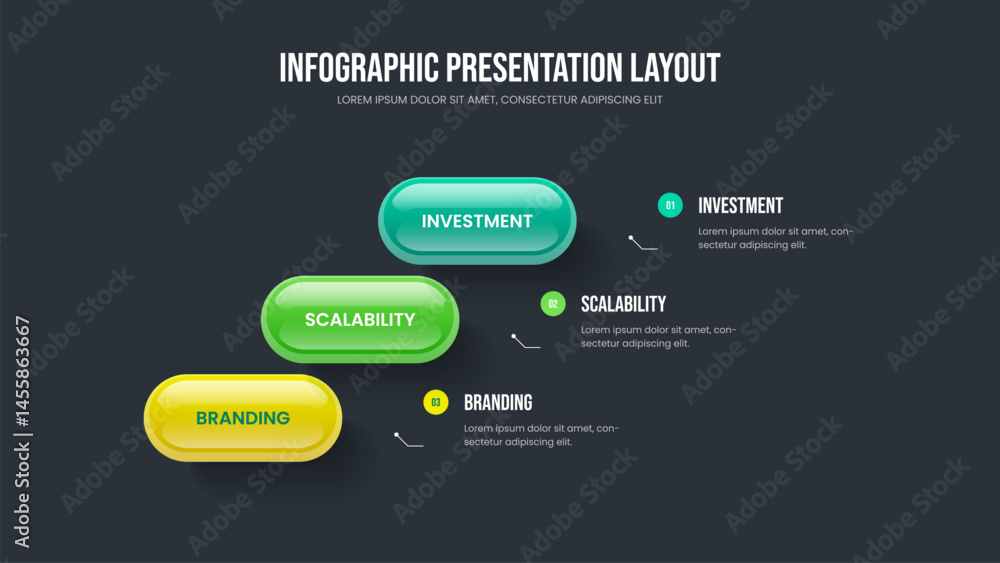 INFOGRAPHIC PRESENTATION LAYOUT

LOREM IPSUM DOLOR SIT AMET, CONSECTETUR ADIPISCING ELIT

INVESTMENT

SCALABILITY

BRANDING

01 INVESTMENT

Lorem ipsum dolor sit amet, consectetur adipiscing elit.

02 SCALABILITY

Lorem ipsum dolor sit amet, consectetur adipiscing elit.

03 BRANDING

Lorem ipsum dolor sit amet, consectetur adipiscing elit.

Adobe Stock | #1455863667